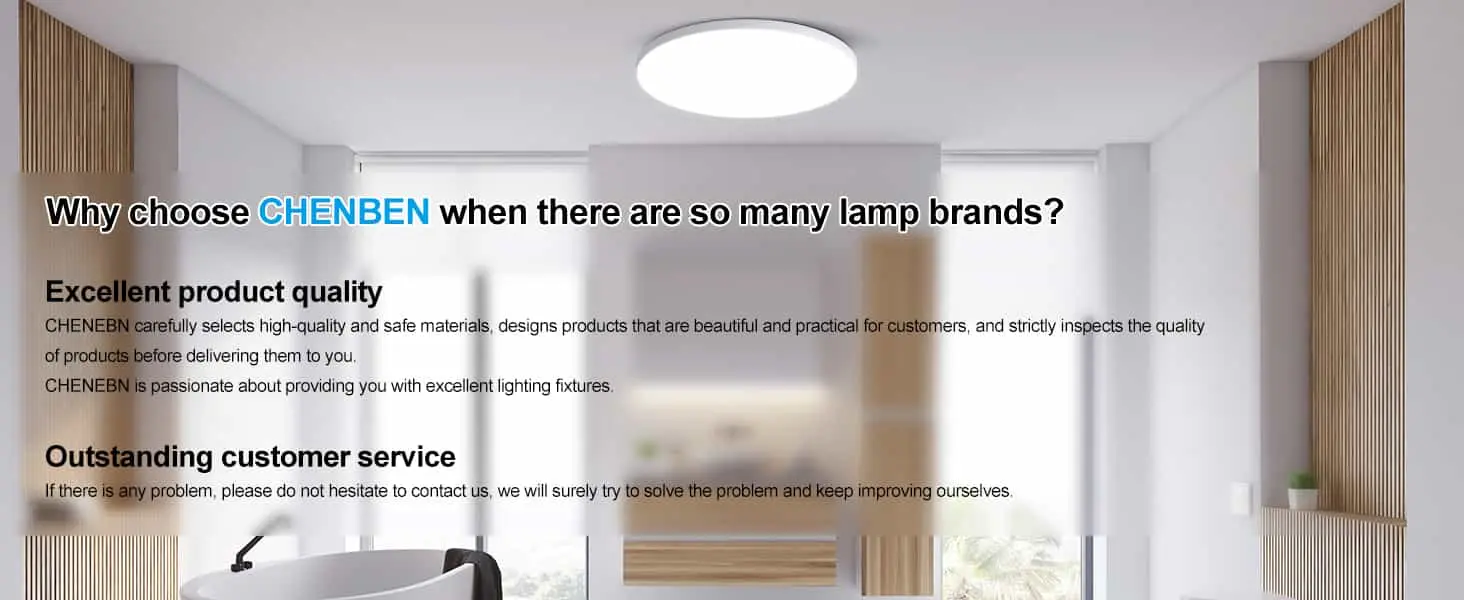 Why choose CHENBEN when there are so many lamp brands?

Excellent product quality
CHENEBN carefully selects high-quality and safe materials, designs products that are beautiful and practical for customers, and strictly inspects the quality of products before delivering them to you.
CHENEBN is passionate about providing you with excellent lighting fixtures.

Outstanding customer service
If there is any problem, please do not hesitate to contact us, we will surely try to solve the problem and keep improving ourselves.